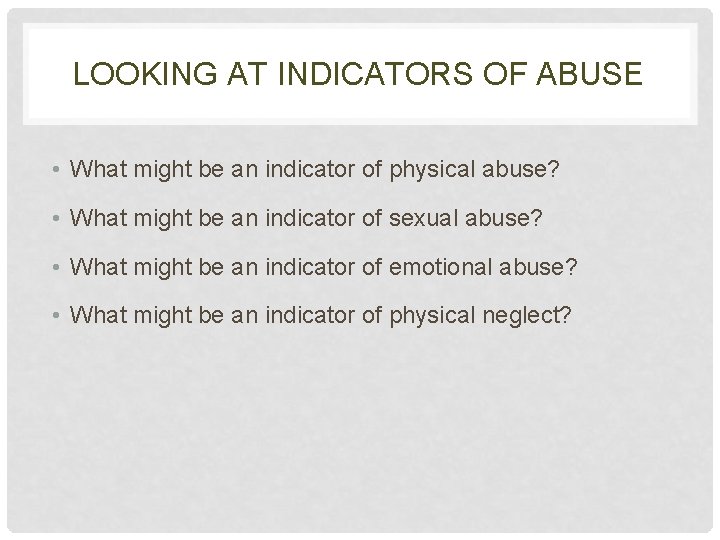 LOOKING AT INDICATORS OF ABUSE

• What might be an indicator of physical abuse?

• What might be an indicator of sexual abuse?

• What might be an indicator of emotional abuse?

• What might be an indicator of physical neglect?